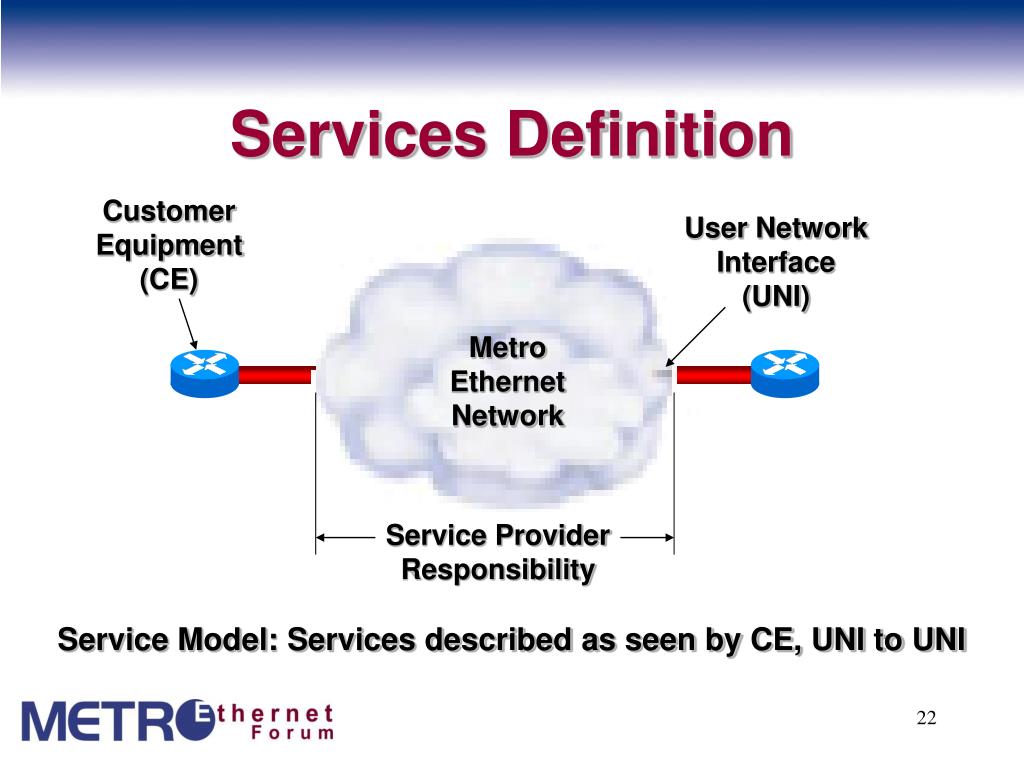 Services Definition

Customer Equipment (CE)

User Network Interface (UNI)

Metro Ethernet Network

Service Provider Responsibility

Service Model: Services described as seen by CE, UNI to UNI

METRO Ethernet Forum

22